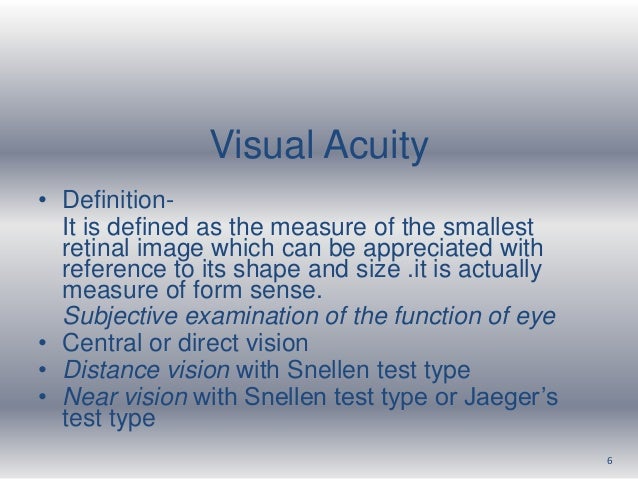 Visual Acuity

• Definition-

It is defined as the measure of the smallest retinal image which can be appreciated with reference to its shape and size .it is actually measure of form sense.

Subjective examination of the function of eye

• Central or direct vision
• Distance vision with Snellen test type
• Near vision with Snellen test type or Jaeger's test type

6